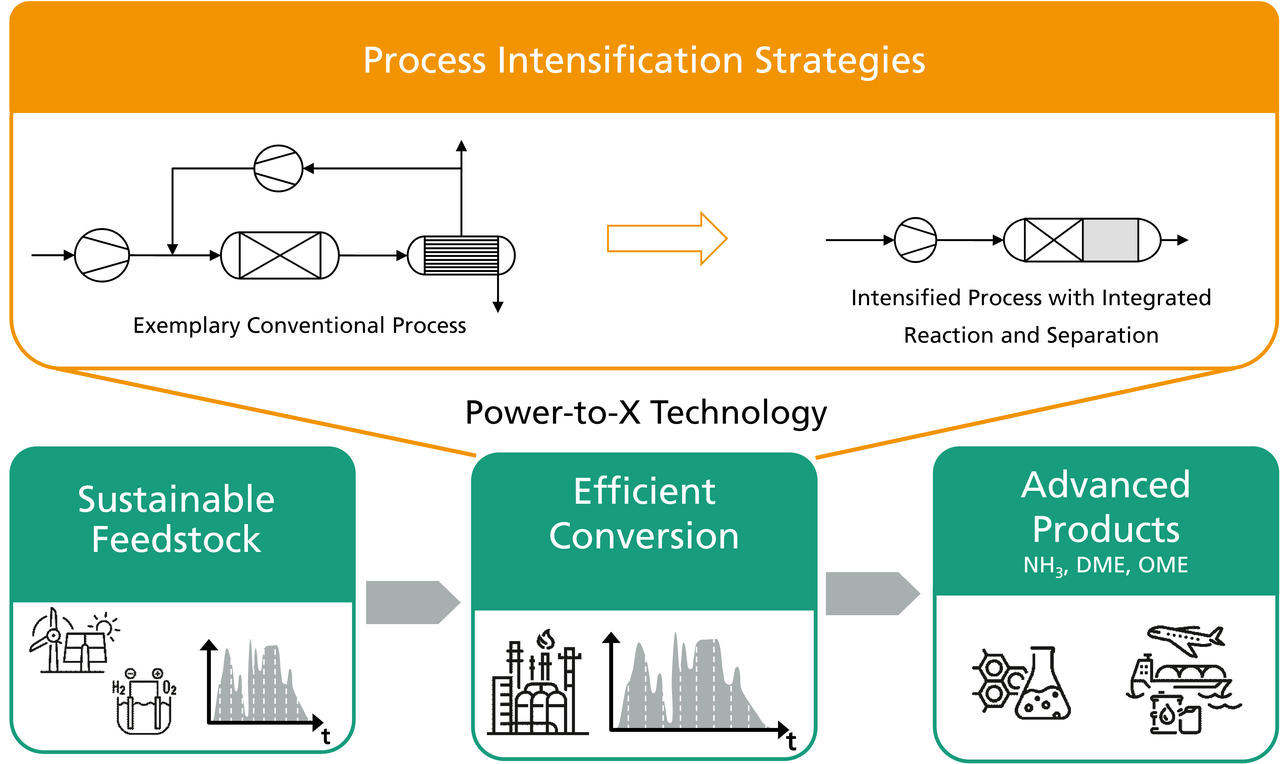 Process Intensification Strategies

Exemplary Conventional Process

Intensified Process with Integrated Reaction and Separation

Power-to-X Technology

Sustainable Feedstock

$H_2$ $O_2$

t

Efficient Conversion

t

Advanced Products

$NH_3$, DME, OME